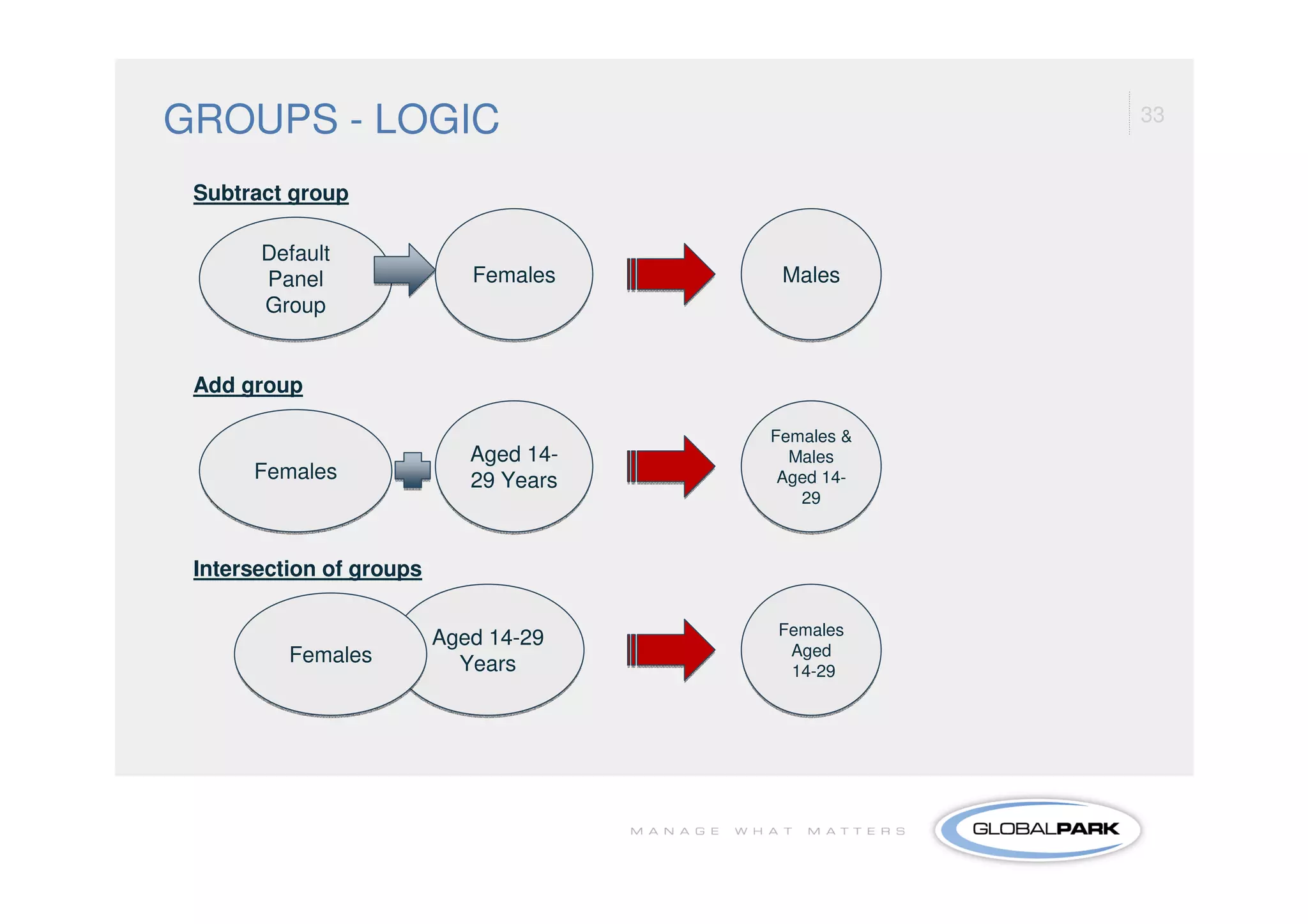 GROUPS - LOGIC

33

Subtract group

Default Panel Group

Females

Males

Add group

Females

Aged 14-29 Years

Females & Males Aged 14-29

Intersection of groups

Females

Aged 14-29 Years

Females Aged 14-29

MANAGE WHAT MATTERS

GLOBALPARK